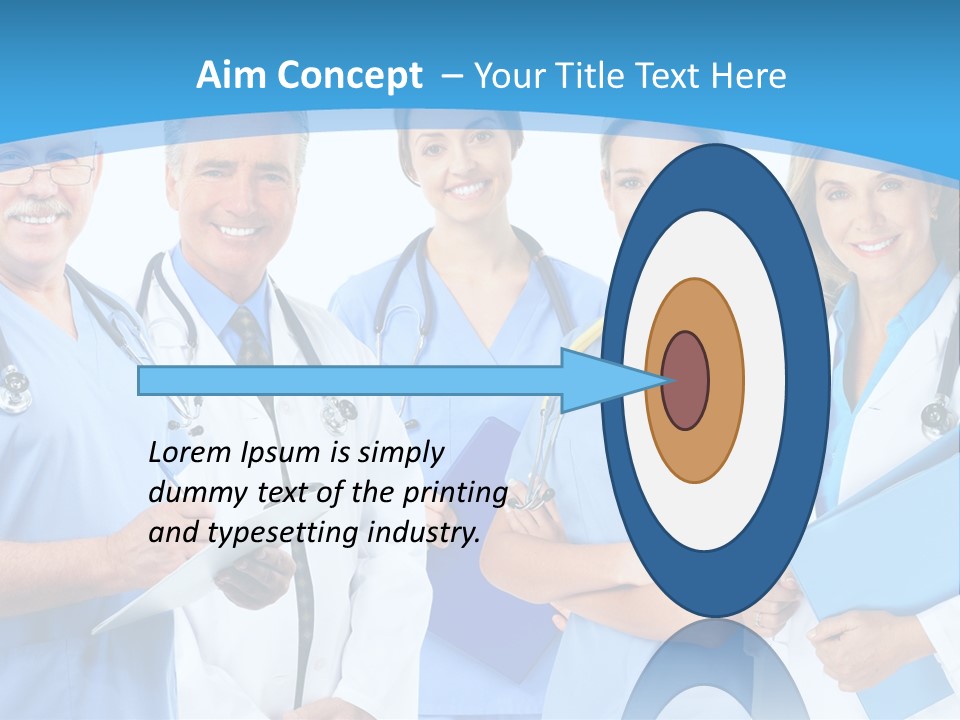 Aim Concept – Your Title Text Here

Lorem Ipsum is simply dummy text of the printing and typesetting industry.